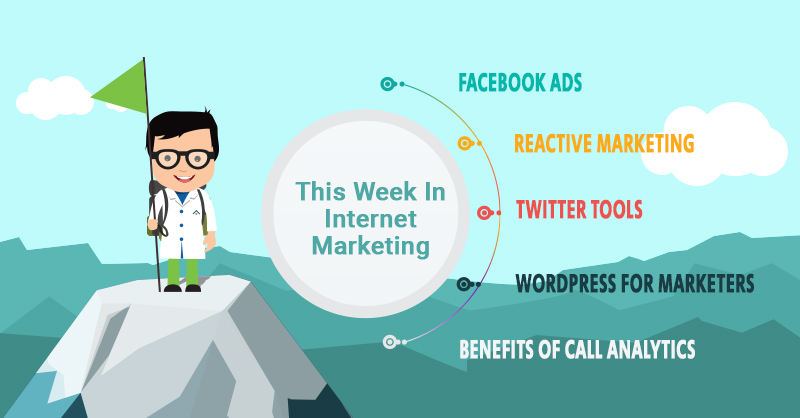 This Week In Internet Marketing

FACEBOOK ADS

REACTIVE MARKETING

TWITTER TOOLS

WORDPRESS FOR MARKETERS

BENEFITS OF CALL ANALYTICS